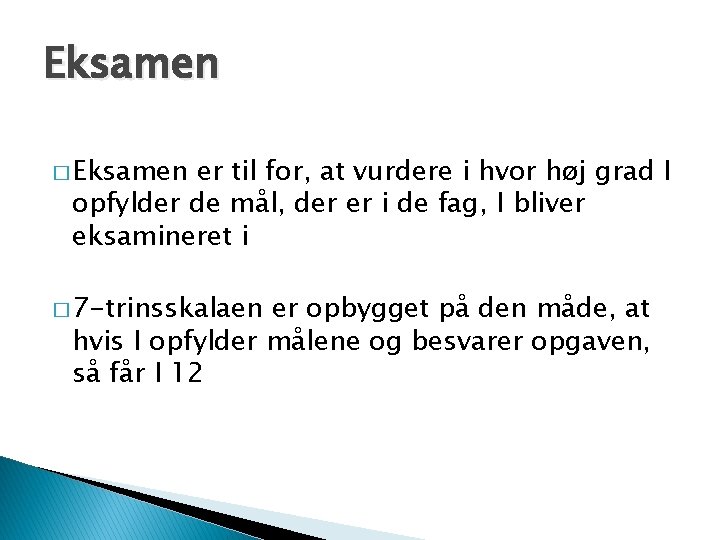 Eksamen

□ Eksamen er til for, at vurdere i hvor høj grad I opfylder de mål, der er i de fag, I bliver eksamineret i

□ 7-trinsskalaen er opbygget på den måde, at hvis I opfylder målene og besvarer opgaven, så får I 12